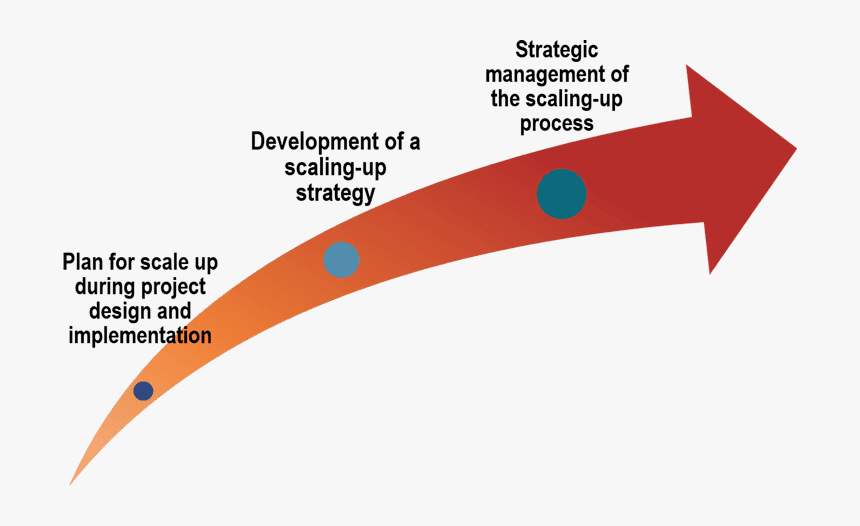 Plan for scale up during project design and implementation

Development of a scaling-up strategy

Strategic management of the scaling-up process